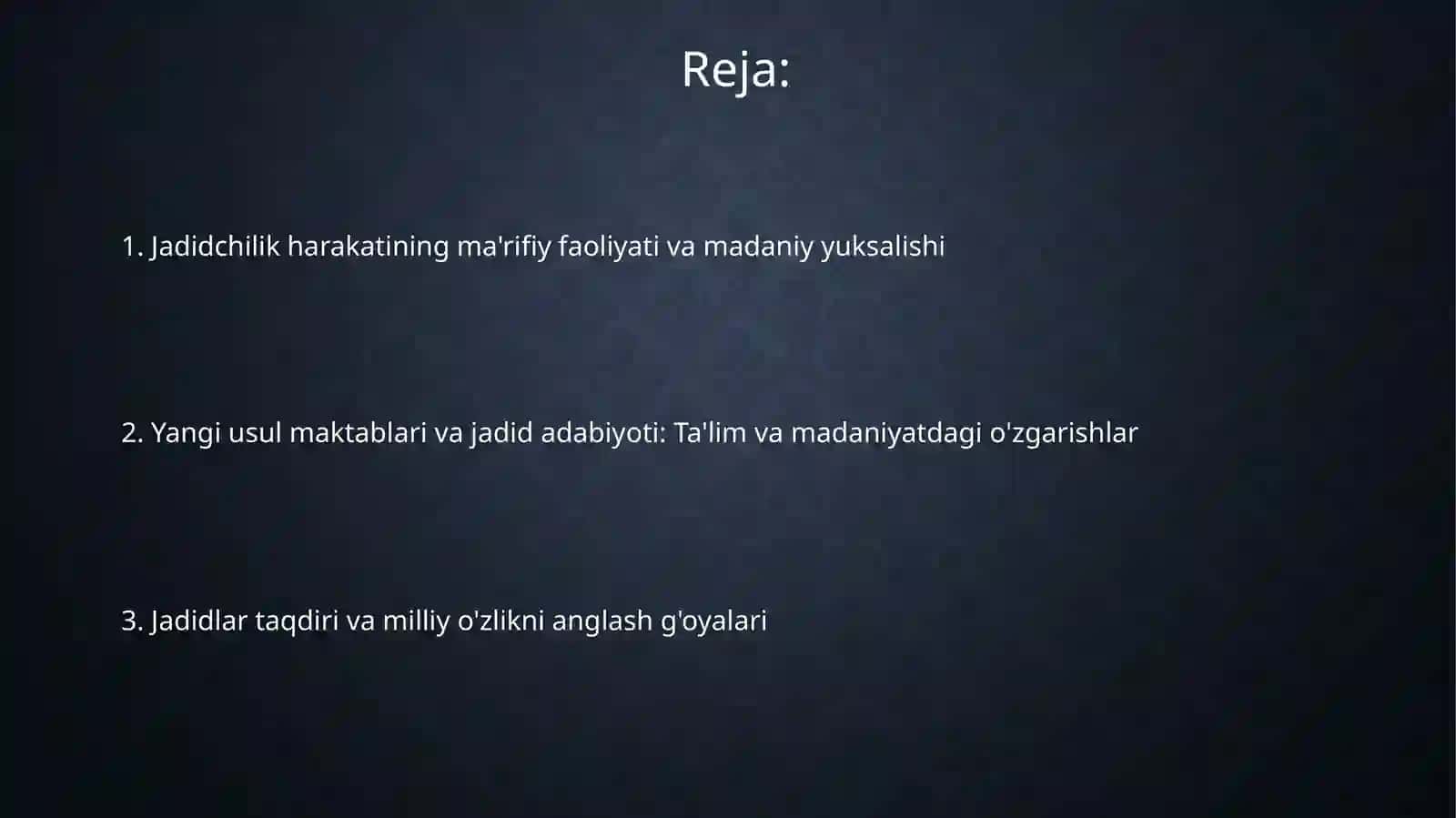 Reja:

1. Jadidchilik harakatining ma'rifiy faoliyati va madaniy yuksalishi

2. Yangi usul maktablari va jadid adabiyoti: Ta'lim va madaniyatdagi o'zgarishlar

3. Jadidlar taqdiri va milliy o'zlikni anglash g'oyalari